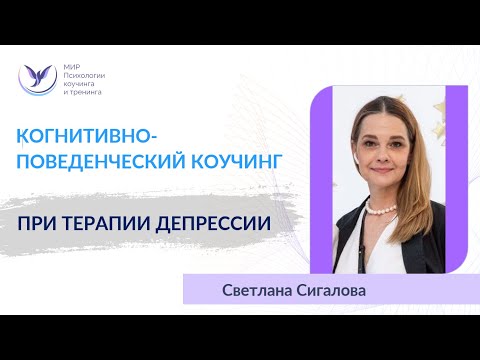 МИР
Психологии
коучинга
и тренинга

КОГНИТИВНО-ПОВЕДЕНЧЕСКИЙ КОУЧИНГ

ПРИ ТЕРАПИИ ДЕПРЕССИИ

Светлана Сигалова